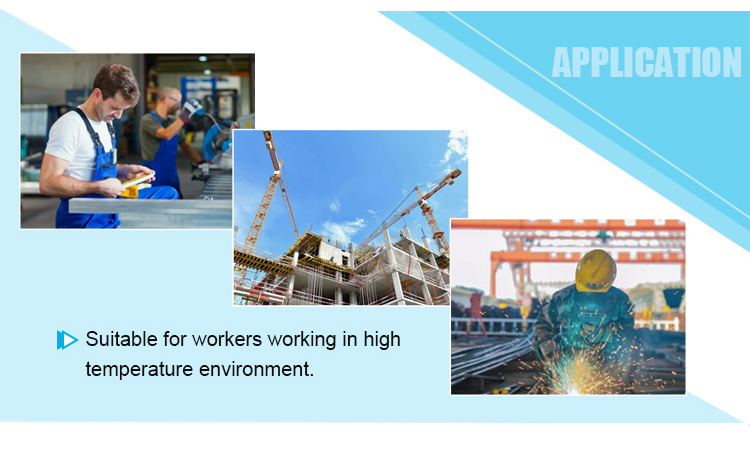 APPLICATION

Suitable for workers working in high temperature environment.